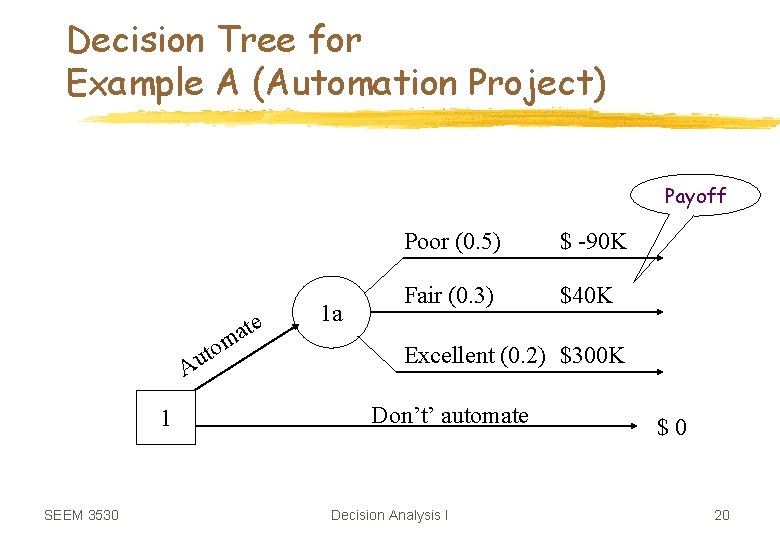 Decision Tree for
Example A (Automation Project)

Payoff

Poor (0.5) $ -90K

Fair (0.3) $40K

Excellent (0.2) $300K

1a

Automate

1

Don’t’ automate

$ 0

SEEM 3530

Decision Analysis I

20